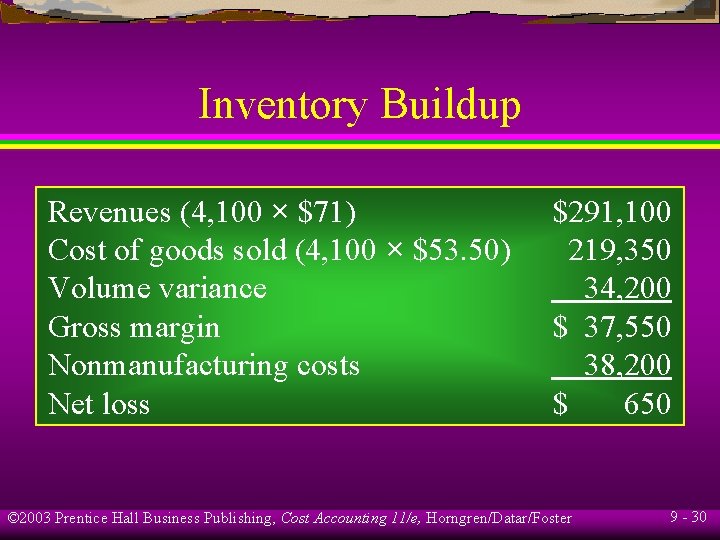 Inventory Buildup

| | |
|---|---|
| Revenues (4,100 × \$71) | \$291,100 |
| Cost of goods sold (4,100 × \$53.50) | 219,350 |
| Volume variance | 34,200 |
| Gross margin | \$ 37,550 |
| Nonmanufacturing costs | 38,200 |
| Net loss | \$ 650 |

©2003 Prentice Hall Business Publishing, Cost Accounting 11/e, Horngren/Datar/Foster

9 - 30